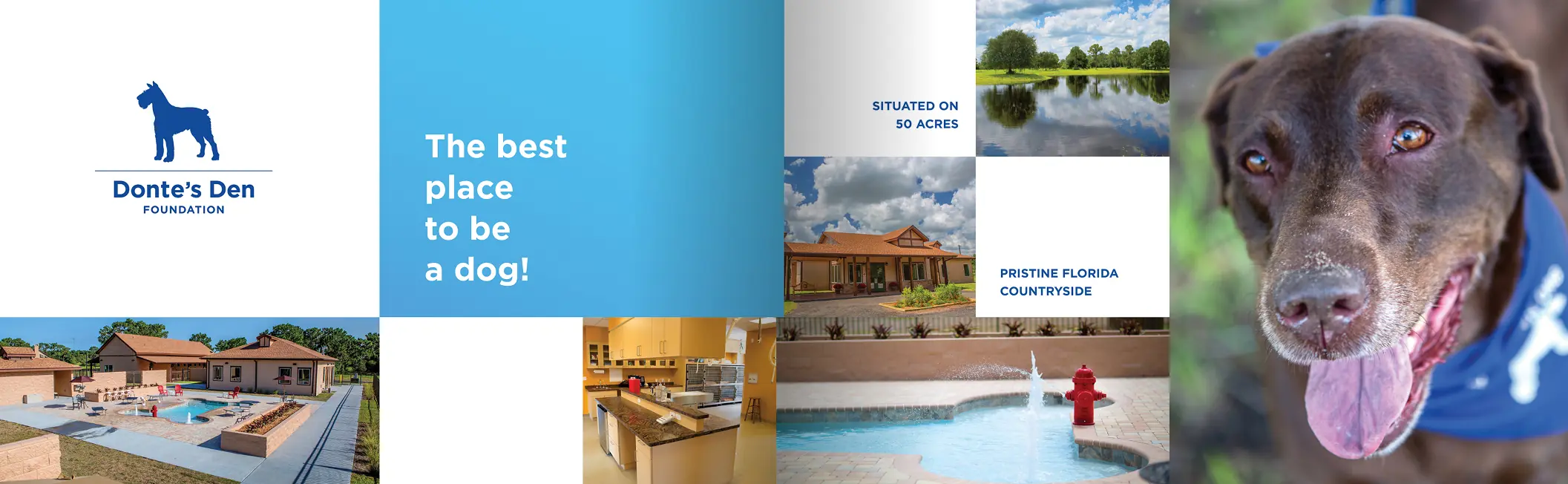 Donte's Den
FOUNDATION

The best place to be a dog!

SITUATED ON 50 ACRES

PRISTINE FLORIDA COUNTRYSIDE